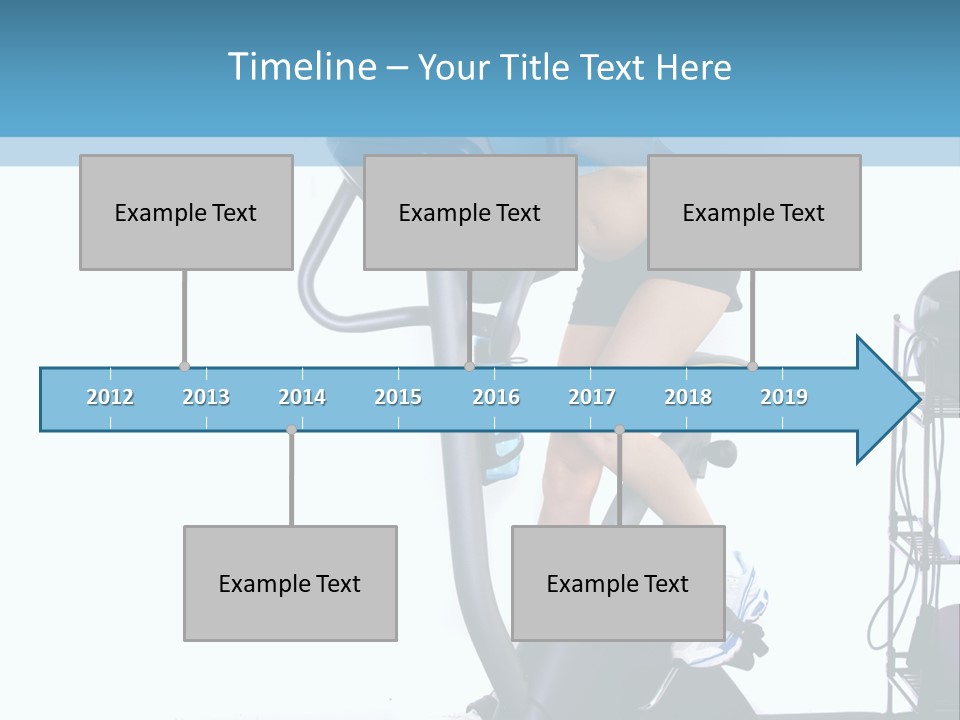 Timeline – Your Title Text Here

Example Text

Example Text

Example Text

2012 2013 2014 2015 2016 2017 2018 2019

Example Text

Example Text